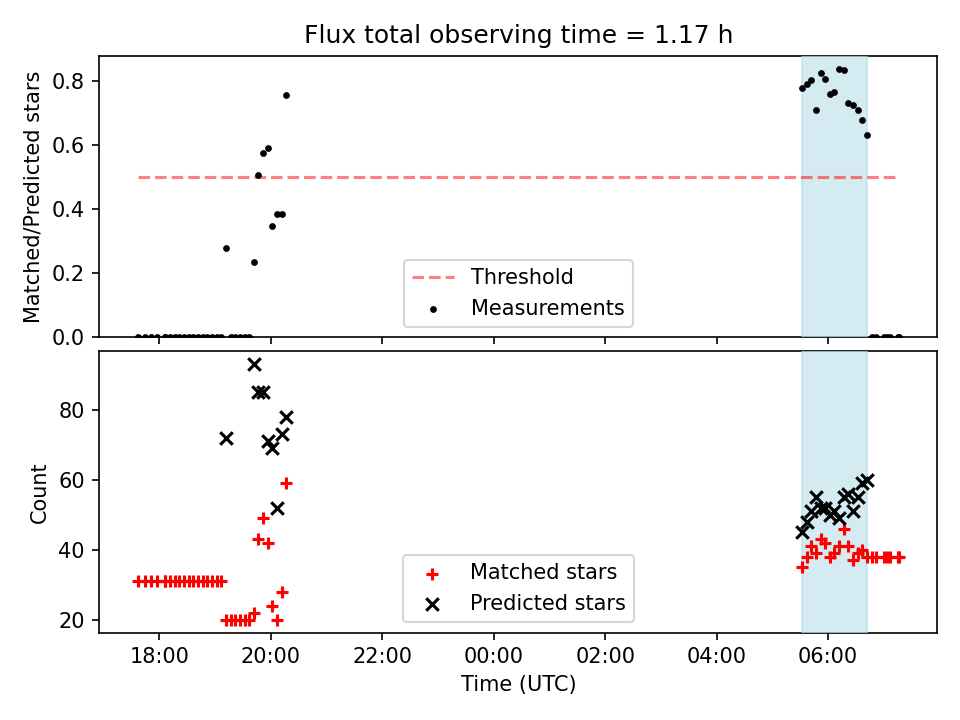 Flux total observing time = 1.17 h

Matched/Predicted stars

0.8
0.6
0.4
0.2
0.0

Threshold
Measurements

Count

80
60
40
20

Matched stars
Predicted stars

18:00
20:00
22:00
00:00
02:00
04:00
06:00

Time (UTC)